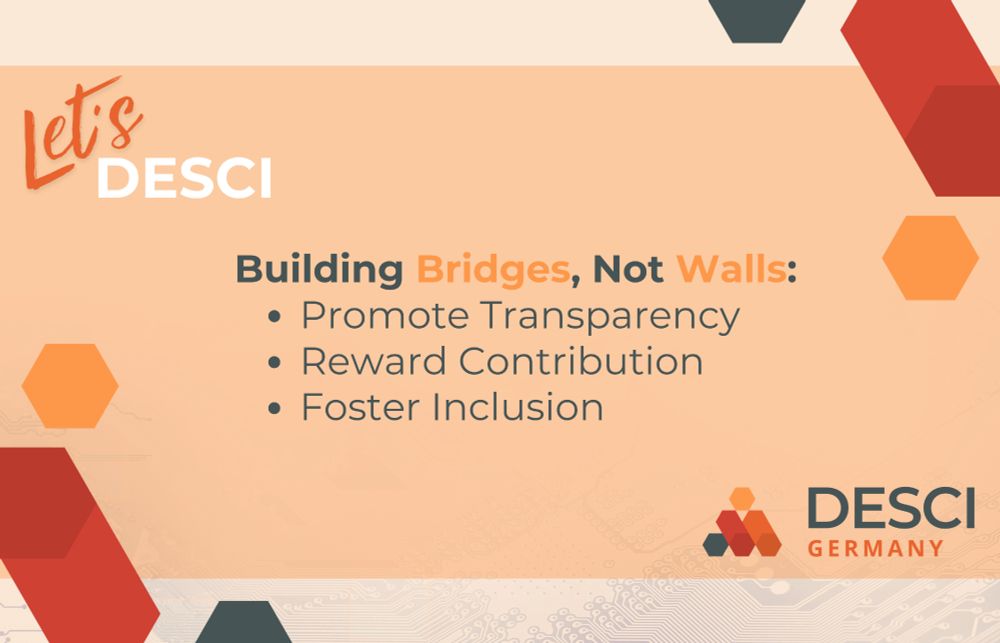 Let's
DESCI

Building Bridges, Not Walls:
• Promote Transparency
• Reward Contribution
• Foster Inclusion

DESCI
GERMANY